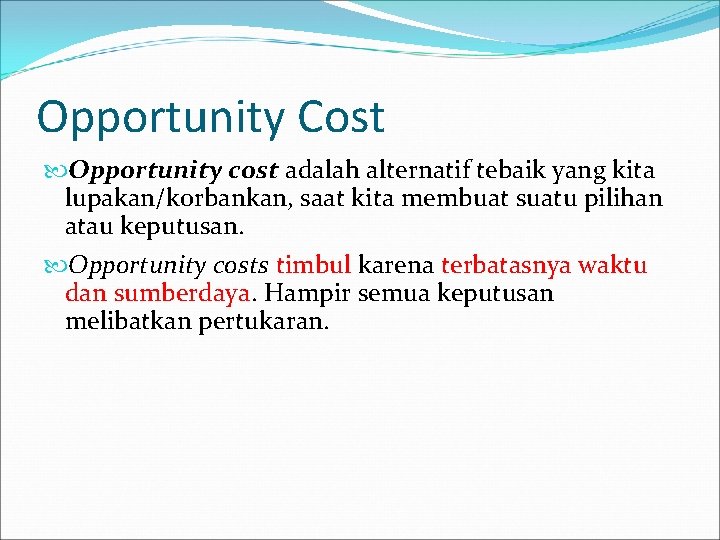 Opportunity Cost

Opportunity cost adalah alternatif tebaik yang kita lupakan/korbankan, saat kita membuat suatu pilihan atau keputusan.

Opportunity costs timbul karena terbatasnya waktu dan sumberdaya. Hampir semua keputusan melibatkan pertukaran.